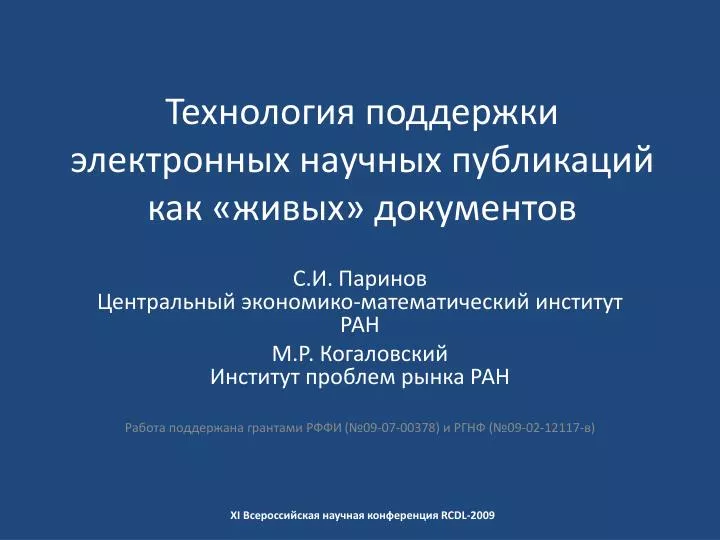 Технология поддержки электронных научных публикаций как «живых» документов

С.И. Паринов
Центральный экономико-математический институт РАН

М.Р. Когаловский
Институт проблем рынка РАН

Работа поддержана грантами РФФИ (№09-07-00378) и РГНФ (№09-02-12117-в)

XI Всероссийская научная конференция RCDL-2009